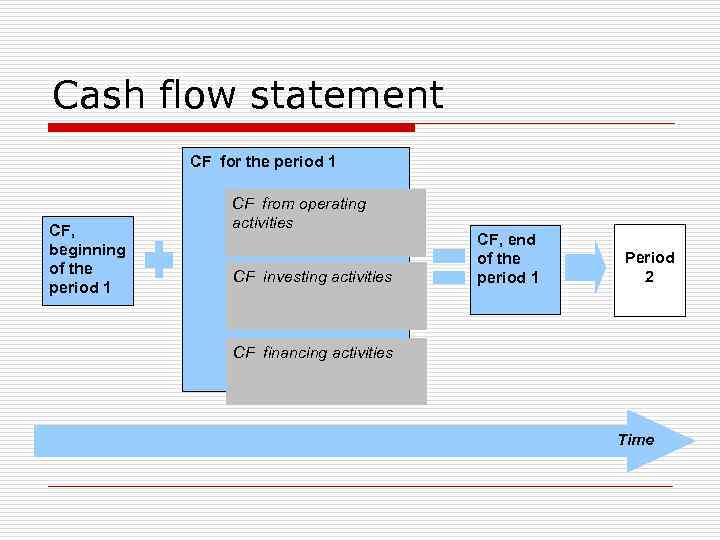 Cash flow statement

CF, beginning of the period 1

CF for the period 1

CF from operating activities

CF investing activities

CF financing activities

CF, end of the period 1

Period 2

Time